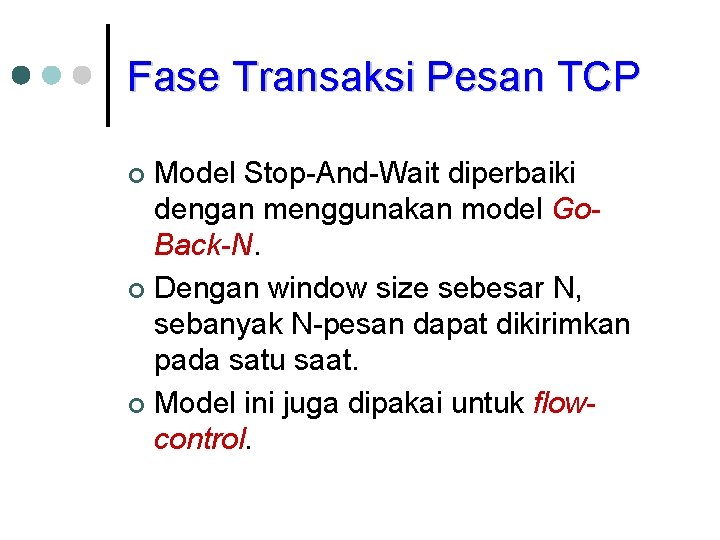 Fase Transaksi Pesan TCP

Model Stop-And-Wait diperbaiki dengan menggunakan model Go-Back-N.

Dengan window size sebesar N, sebanyak N-pesan dapat dikirimkan pada satu saat.

Model ini juga dipakai untuk flow-control.